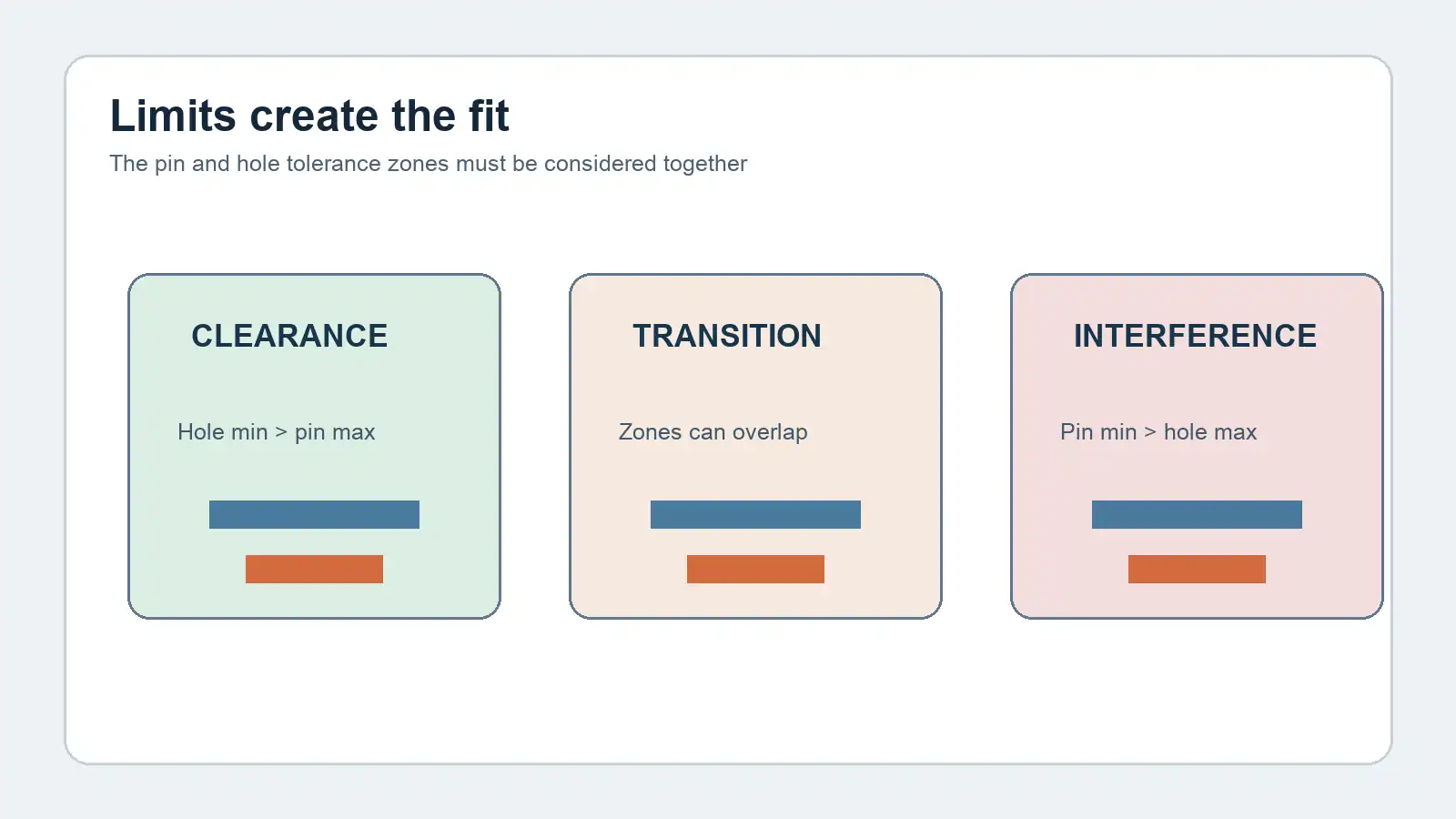 Limits create the fit

The pin and hole tolerance zones must be considered together

CLEARANCE

Hole min > pin max

TRANSITION

Zones can overlap

INTERFERENCE

Pin min > hole max